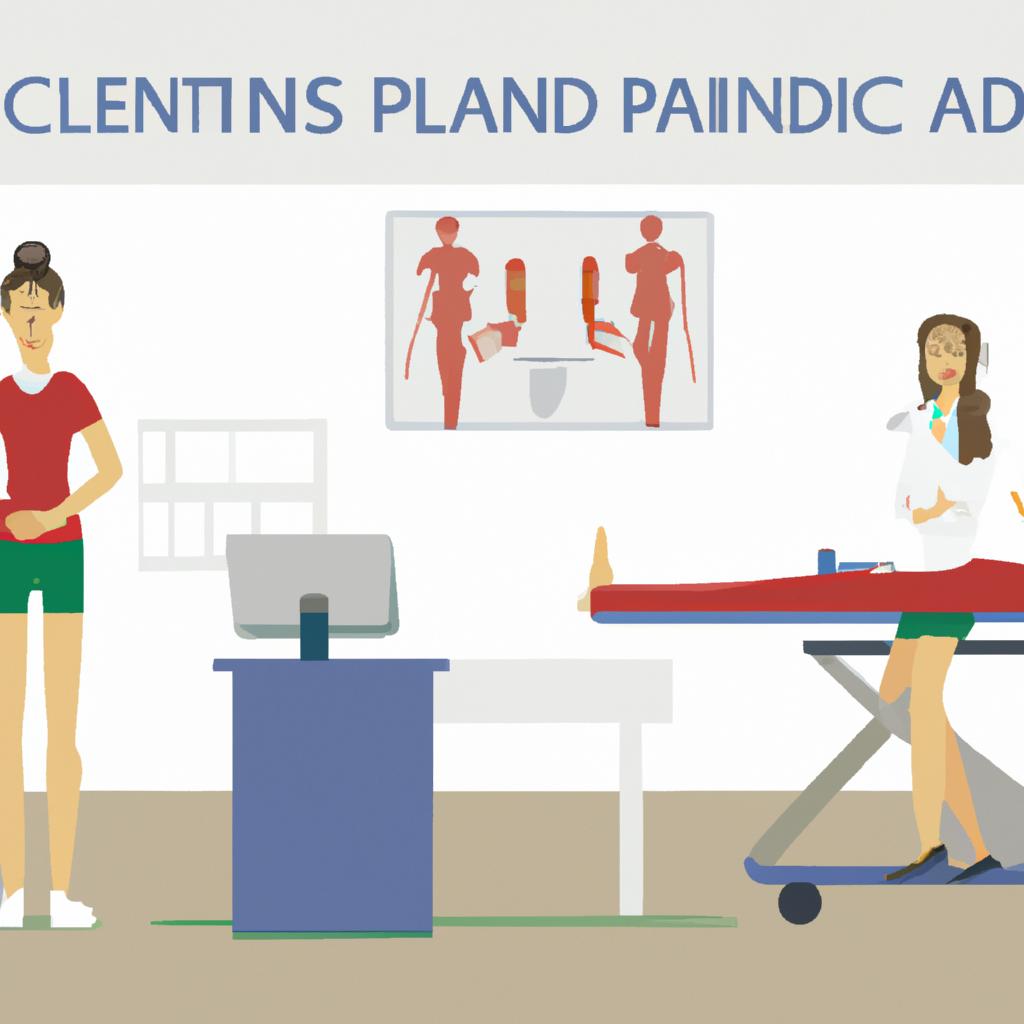 CLENTINS PLAND PAIINDIC AD